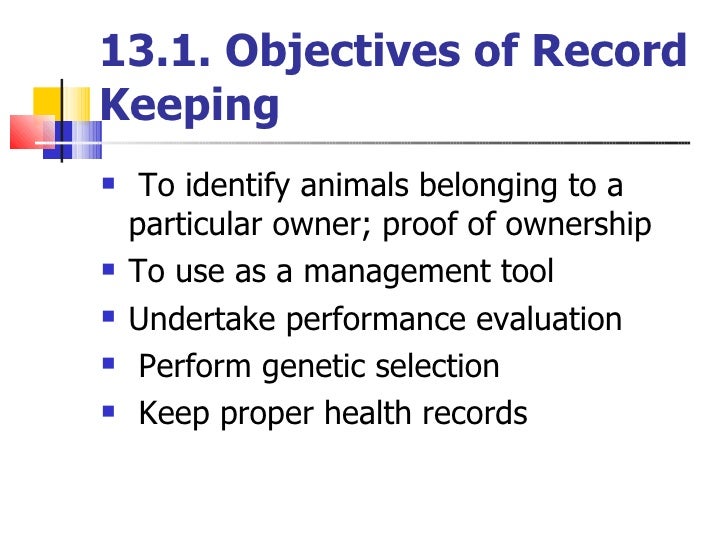 13.1. Objectives of Record Keeping

- To identify animals belonging to a particular owner; proof of ownership
- To use as a management tool
- Undertake performance evaluation
- Perform genetic selection
- Keep proper health records